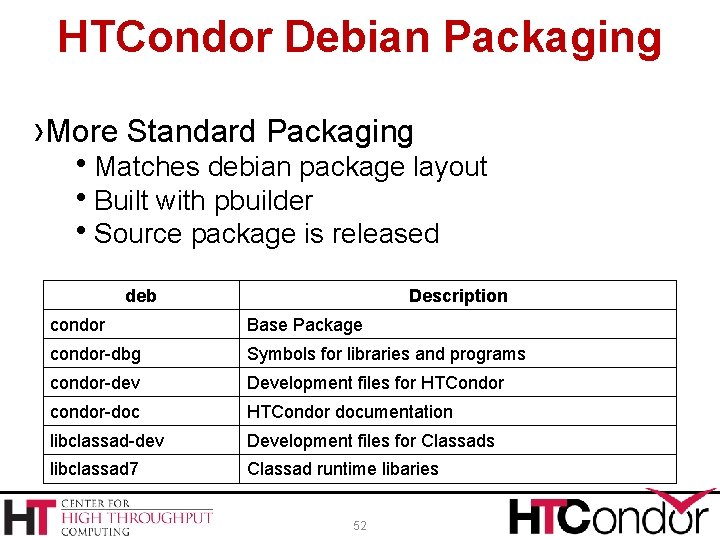 HTCondor Debian Packaging

›More Standard Packaging
• Matches debian package layout
• Built with pbuilder
• Source package is released

| deb | Description |
|---|---|
| condor | Base Package |
| condor-dbg | Symbols for libraries and programs |
| condor-dev | Development files for HTCondor |
| condor-doc | HTCondor documentation |
| libclassad-dev | Development files for Classads |
| libclassad7 | Classad runtime libaries |

HT CENTER FOR HIGH THROUGHPUT COMPUTING

52

HTCondor